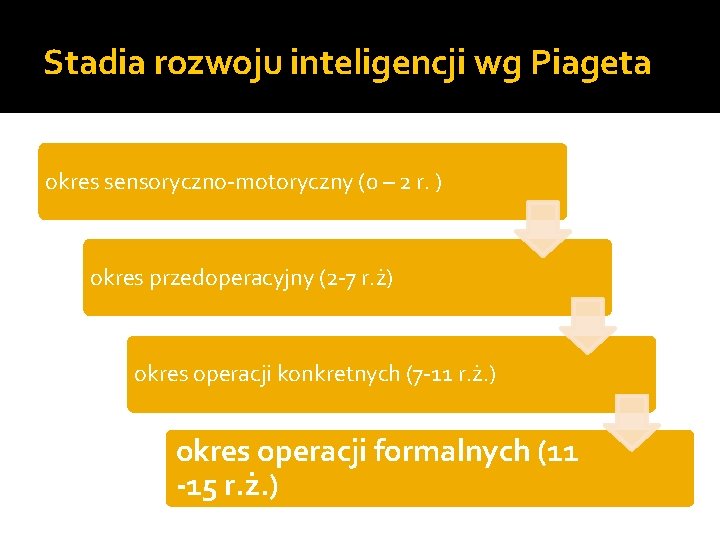 Stadia rozwoju inteligencji wg Piageta

okres sensoryczno-motoryczny (0 – 2 r. )

okres przedoperacyjny (2-7 r.ż)

okres operacji konkretnych (7-11 r.ż.)

okres operacji formalnych (11 -15 r.ż.)